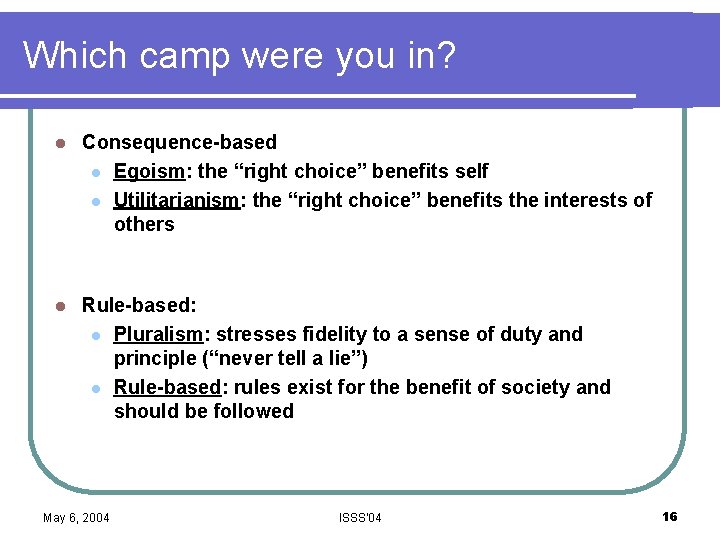 Which camp were you in?

- Consequence-based
  - Egoism: the “right choice” benefits self
  - Utilitarianism: the “right choice” benefits the interests of others

- Rule-based:
  - Pluralism: stresses fidelity to a sense of duty and principle (“never tell a lie”)
  - Rule-based: rules exist for the benefit of society and should be followed

May 6, 2004

ISSS'04

16